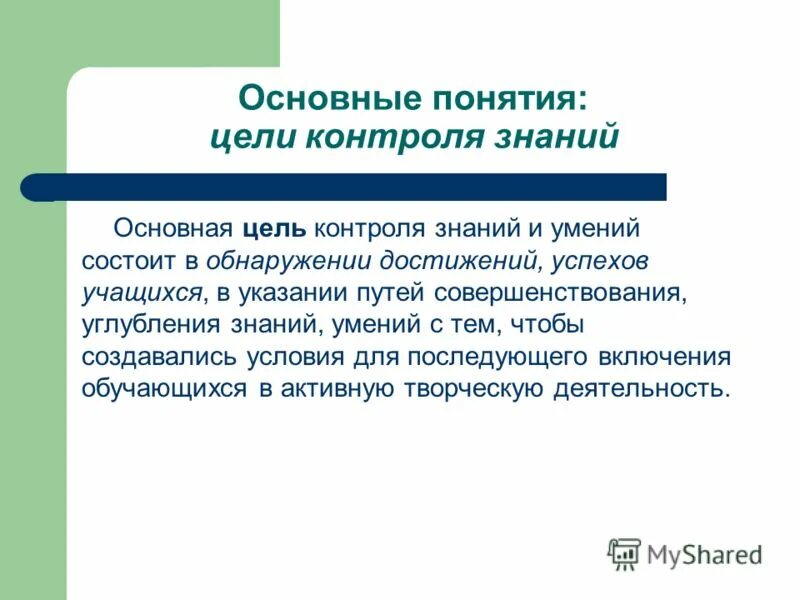 Основные понятия:
цели контроля знаний

Основная цель контроля знаний и умений состоит в обнаружении достижений, успехов учащихся, в указании путей совершенствования, углубления знаний, умений с тем, чтобы создавались условия для последующего включения обучающихся в активную творческую деятельность.

MyShared